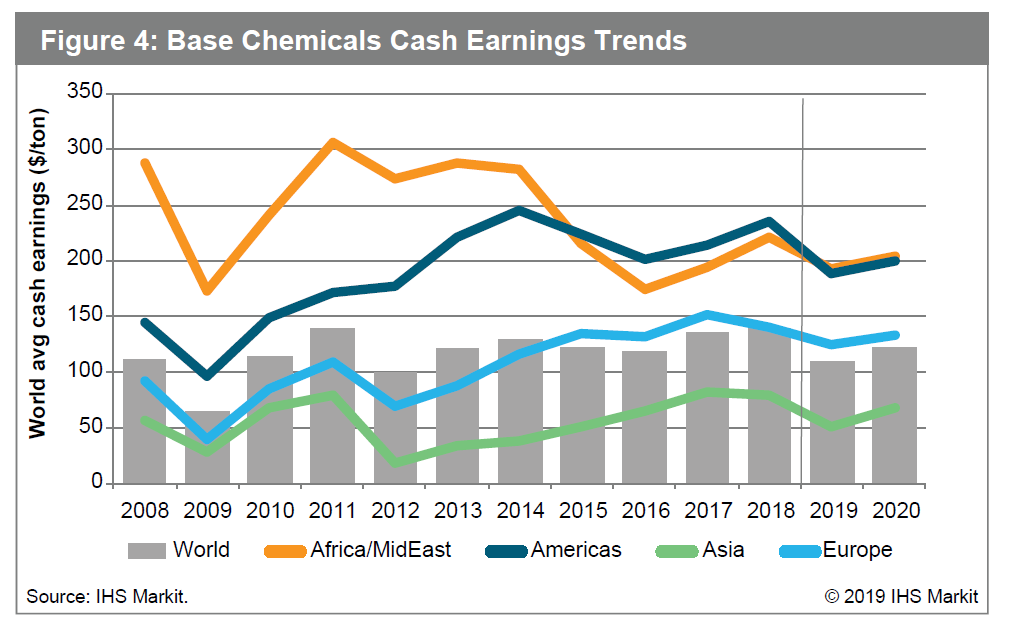 Figure 4: Base Chemicals Cash Earnings Trends

World avg cash earnings ($/ton)

350
300
250
200
150
100
50
0

2008 2009 2010 2011 2012 2013 2014 2015 2016 2017 2018 2019 2020

World Africa/MidEast Americas Asia Europe

Source: IHS Markit.

© 2019 IHS Markit